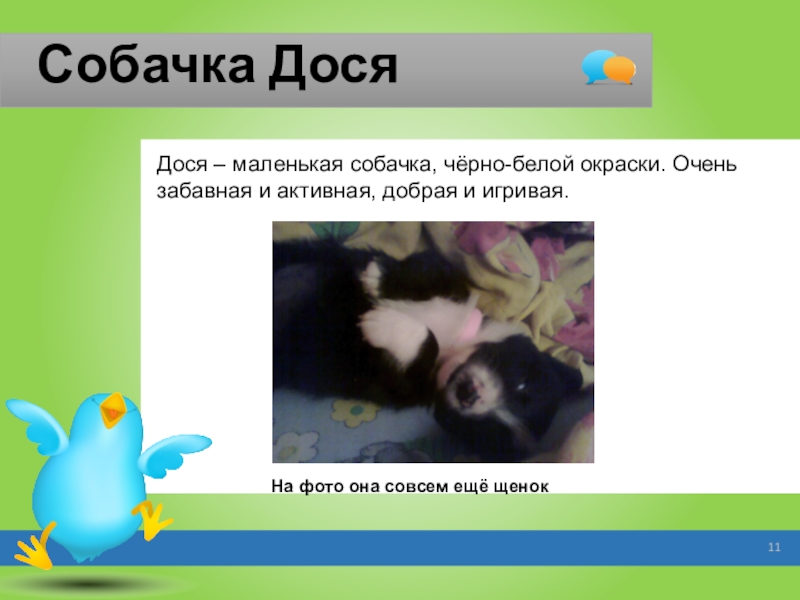 Собачка Дося

Дося – маленькая собачка, чёрно-белой окраски. Очень забавная и активная, добрая и игривая.

На фото она совсем ещё щенок

11